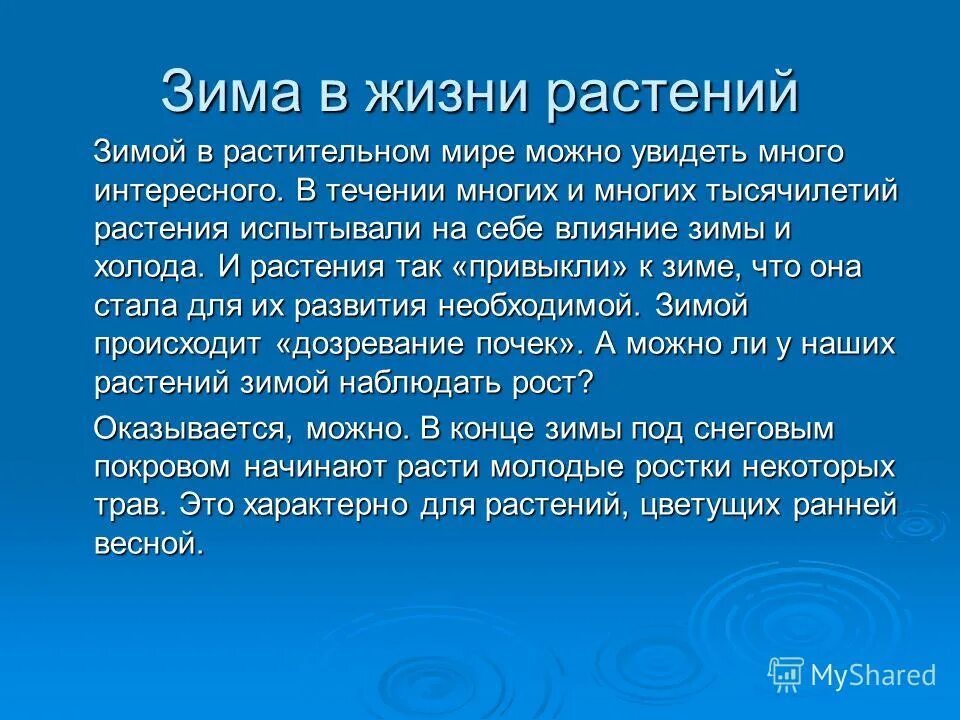 Зима в жизни растений

Зимой в растительном мире можно увидеть много интересного. В течении многих и многих тысячилетий растения испытывали на себе влияние зимы и холода. И растения так «привыкли» к зиме, что она стала для их развития необходимой. Зимой происходит «дозревание почек». А можно ли у наших растений зимой наблюдать рост?

Оказывается, можно. В конце зимы под снеговым покровом начинают расти молодые ростки некоторых трав. Это характерно для растений, цветущих ранней весной.

MyShared